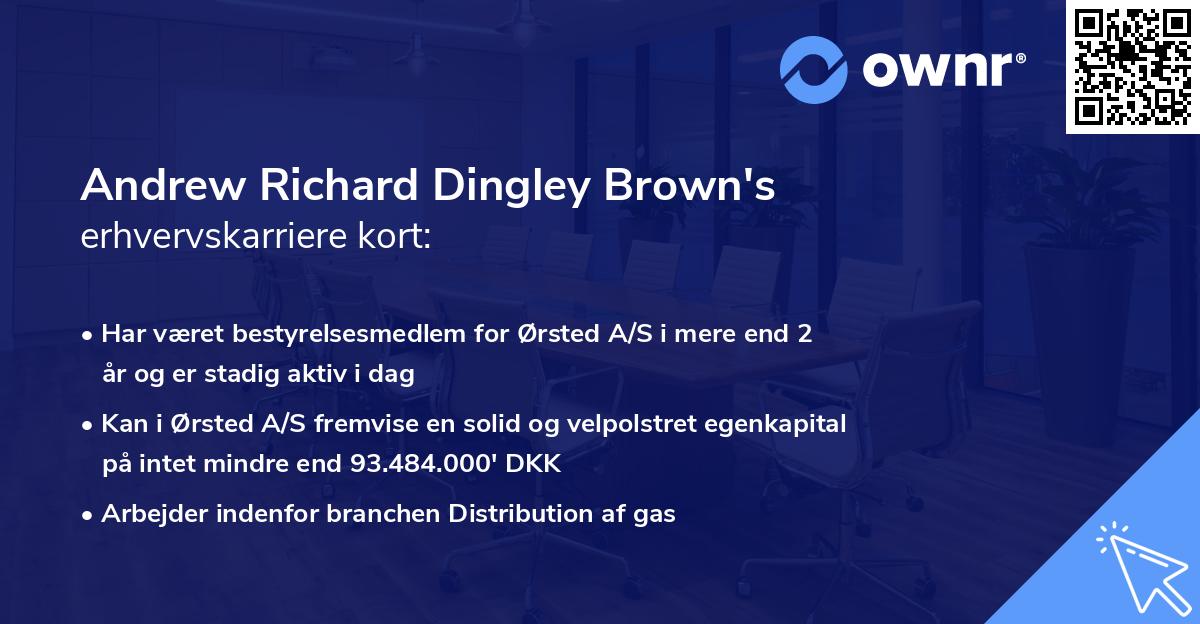 ownr®

Andrew Richard Dingley Brown's
erhvervskarriere kort:

• Har været bestyrelsesmedlem for Ørsted A/S i mere end 2 år og er stadig aktiv i dag

• Kan i Ørsted A/S fremvise en solid og velpolstret egenkapital på intet mindre end 93.484.000' DKK

• Arbejder indenfor branchen Distribution af gas